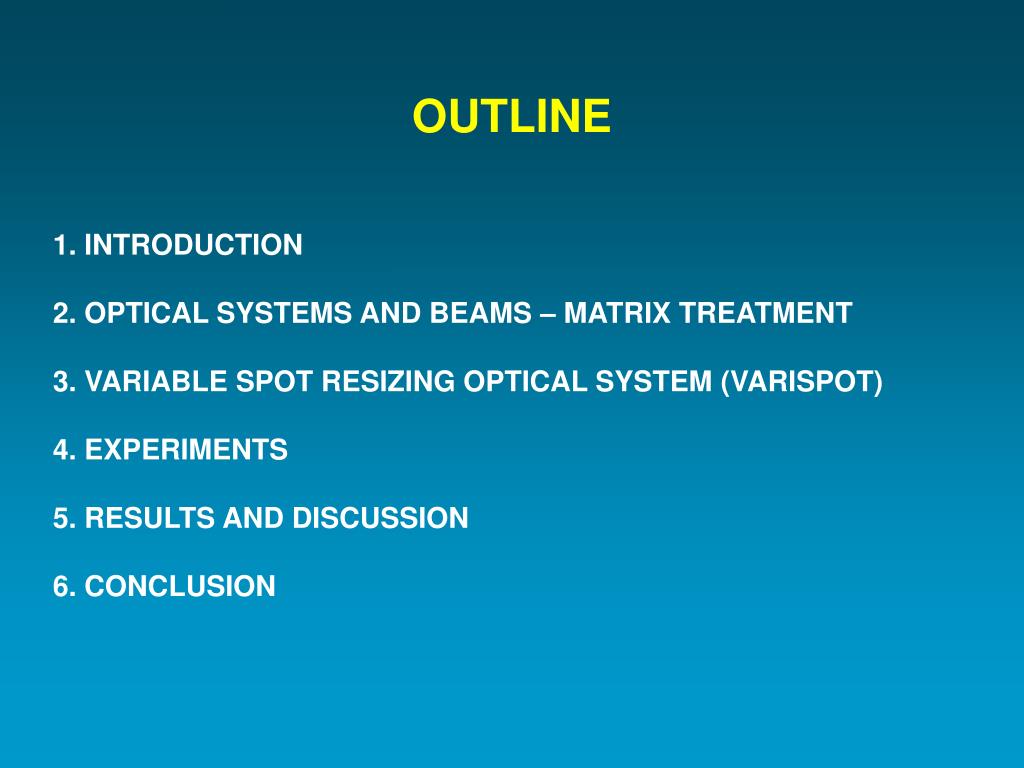 OUTLINE

1. INTRODUCTION

2. OPTICAL SYSTEMS AND BEAMS – MATRIX TREATMENT

3. VARIABLE SPOT RESIZING OPTICAL SYSTEM (VARISPOT)

4. EXPERIMENTS

5. RESULTS AND DISCUSSION

6. CONCLUSION